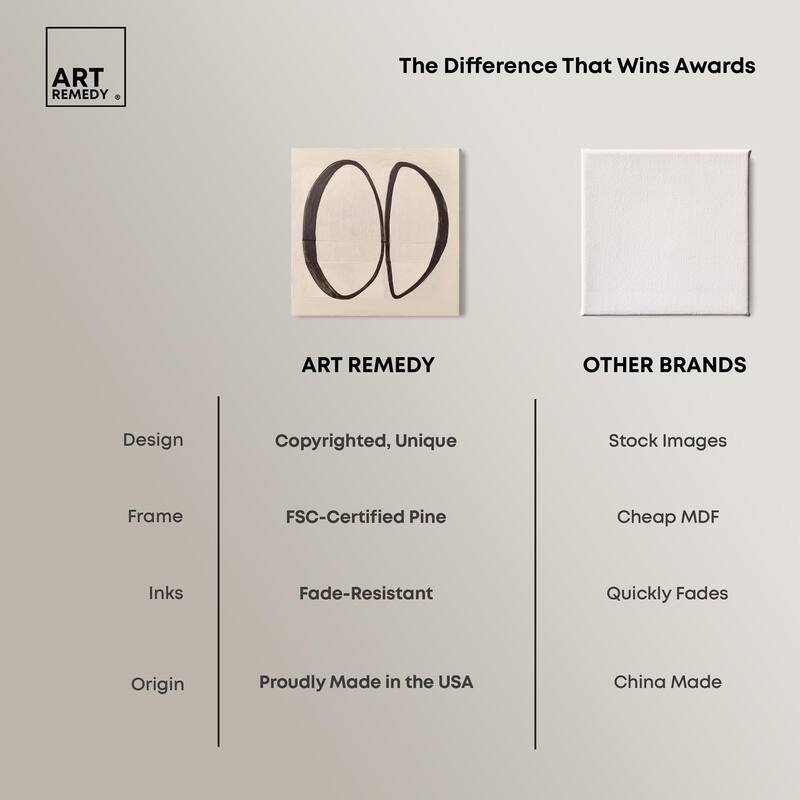 ART REMEDY ®

The Difference That Wins Awards

| | ART REMEDY | OTHER BRANDS |
|---|---|---|
| Design | Copyrighted, Unique | Stock Images |
| Frame | FSC-Certified Pine | Cheap MDF |
| Inks | Fade-Resistant | Quickly Fades |
| Origin | Proudly Made in the USA | China Made |